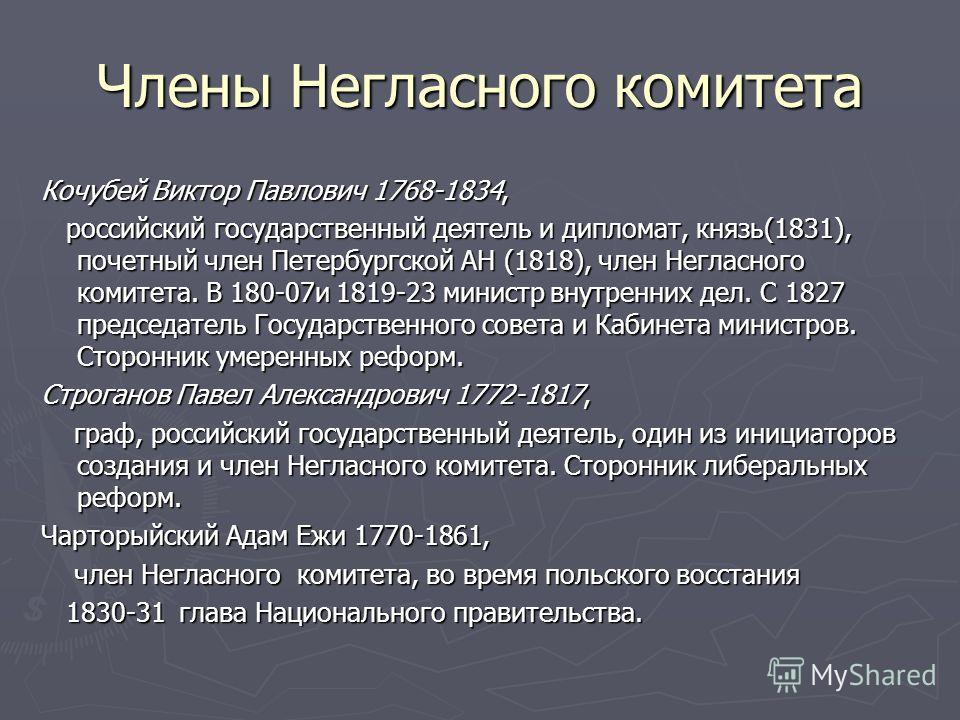 Члены Негласного комитета

Кочубей Виктор Павлович 1768-1834,

российский государственный деятель и дипломат, князь(1831), почетный член Петербургской АН (1818), член Негласного комитета. В 180-07и 1819-23 министр внутренних дел. С 1827 председатель Государственного совета и Кабинета министров. Сторонник умеренных реформ.

Строганов Павел Александрович 1772-1817,

граф, российский государственный деятель, один из инициаторов создания и член Негласного комитета. Сторонник либеральных реформ.

Чарторыйский Адам Ежи 1770-1861,

член Негласного комитета, во время польского восстания 1830-31 глава Национального правительства.

MyShared